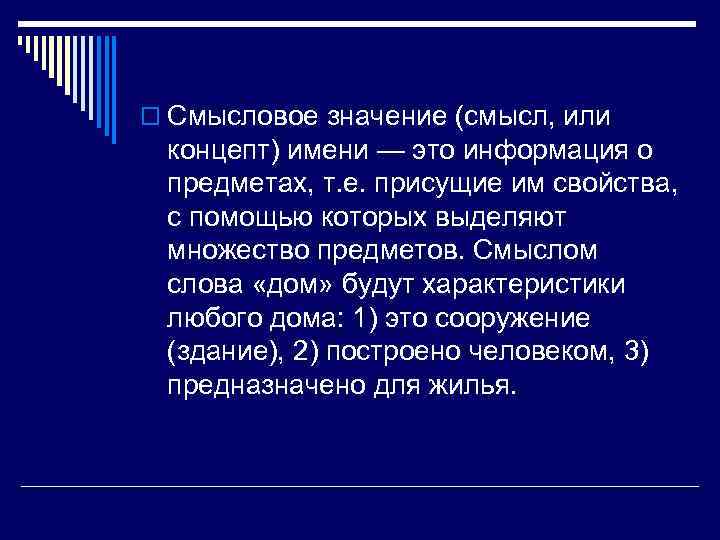 Смысловое значение (смысл, или концепт) имени — это информация о предметах, т.е. присущие им свойства, с помощью которых выделяют множество предметов. Смыслом слова «дом» будут характеристики любого дома: 1) это сооружение (здание), 2) построено человеком, 3) предназначено для жилья.